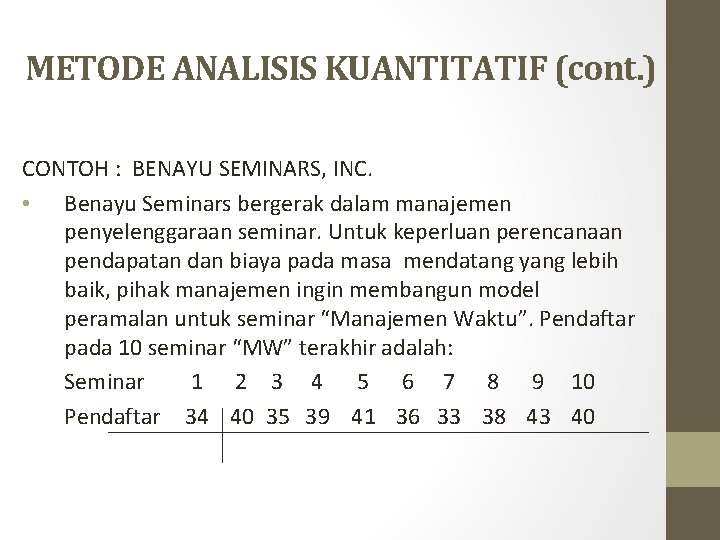 METODE ANALISIS KUANTITATIF (cont.)

CONTOH : BENAYU SEMINARS, INC.

• Benayu Seminars bergerak dalam manajemen penyelenggaraan seminar. Untuk keperluan perencanaan pendapatan dan biaya pada masa mendatang yang lebih baik, pihak manajemen ingin membangun model peramalan untuk seminar "Manajemen Waktu". Pendaftar pada 10 seminar "MW" terakhir adalah:

| Seminar | 1 | 2 | 3 | 4 | 5 | 6 | 7 | 8 | 9 | 10 |
|---|---|---|---|---|---|---|---|---|---|---|
| Pendaftar | 34 | 40 | 35 | 39 | 41 | 36 | 33 | 38 | 43 | 40 |